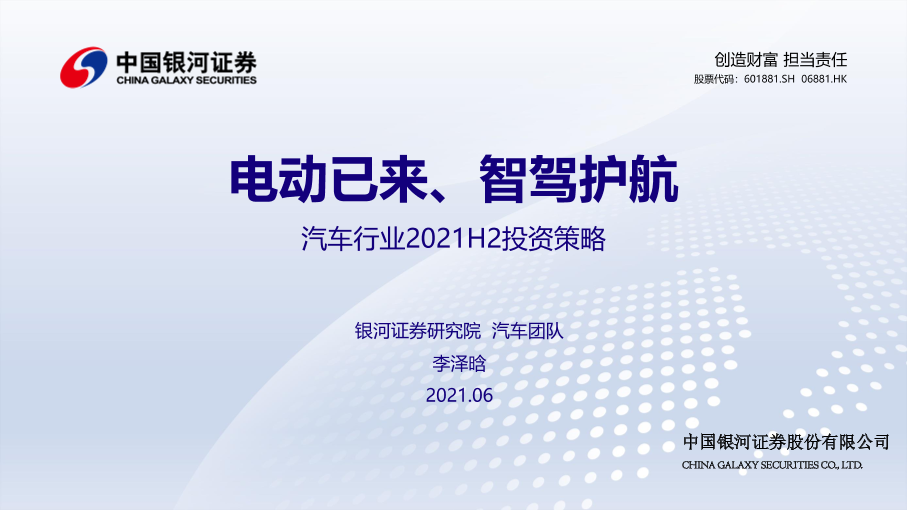 中国银河证券
CHINA GALAXY SECURITIES

创造财富 担当责任
股票代码：601881.SH 06881.HK

电动已来、智驾护航

汽车行业2021H2投资策略

银河证券研究院 汽车团队
李泽晗
2021.06

中国银河证券股份有限公司
CHINA GALAXY SECURITIES CO., LTD.